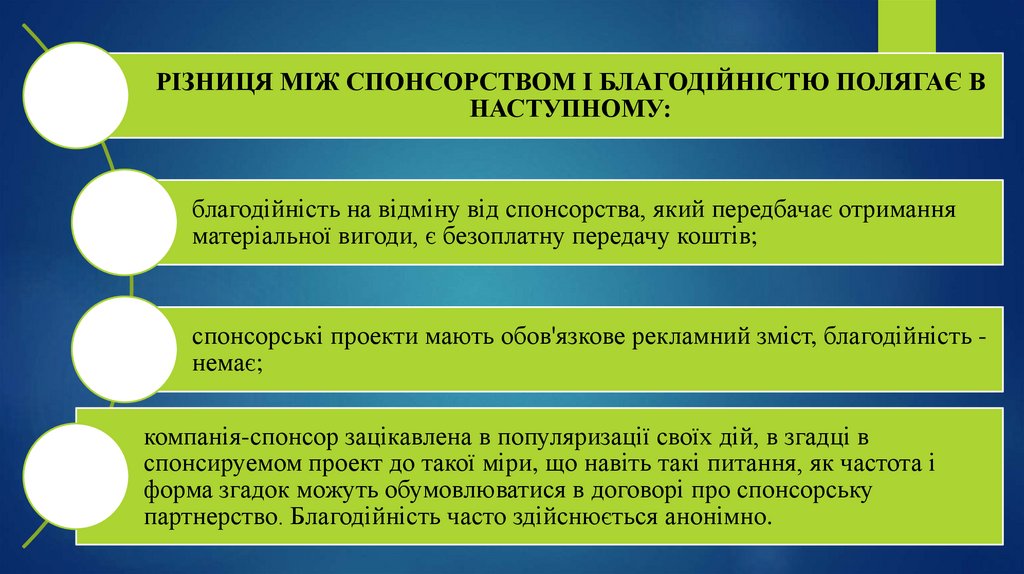 РІЗНИЦЯ МІЖ СПОНСОРСТВОМ І БЛАГОДІЙНІСТЮ ПОЛЯГАЄ В НАСТУПНОМУ:

благодійність на відміну від спонсорства, який передбачає отримання матеріальної вигоди, є безоплатну передачу коштів;

спонсорські проекти мають обов'язкове рекламний зміст, благодійність - немає;

компанія-спонсор зацікавлена в популяризації своїх дій, в згадці в спонсируемом проект до такої міри, що навіть такі питання, як частота і форма згадок можуть обумовлюватися в договорі про спонсорську партнерство. Благодійність часто здійснюється анонімно.